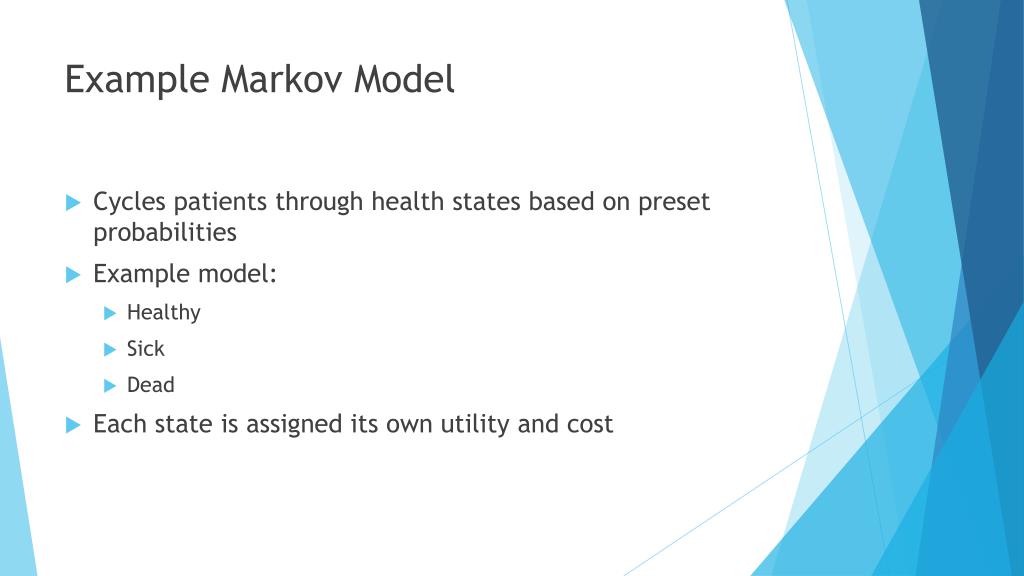 Example Markov Model

Cycles patients through health states based on preset probabilities

Example model:

Healthy

Sick

Dead

Each state is assigned its own utility and cost